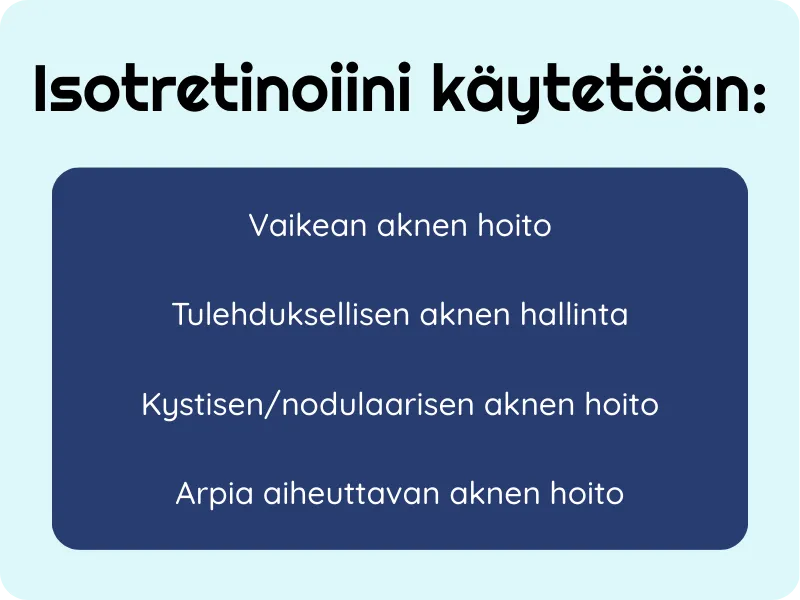 Isotretinoiini käytetään:

Vaikean aknen hoito

Tulehduksellisen aknen hallinta

Kystisen/nodulaarisen aknen hoito

Arpia aiheuttavan aknen hoito